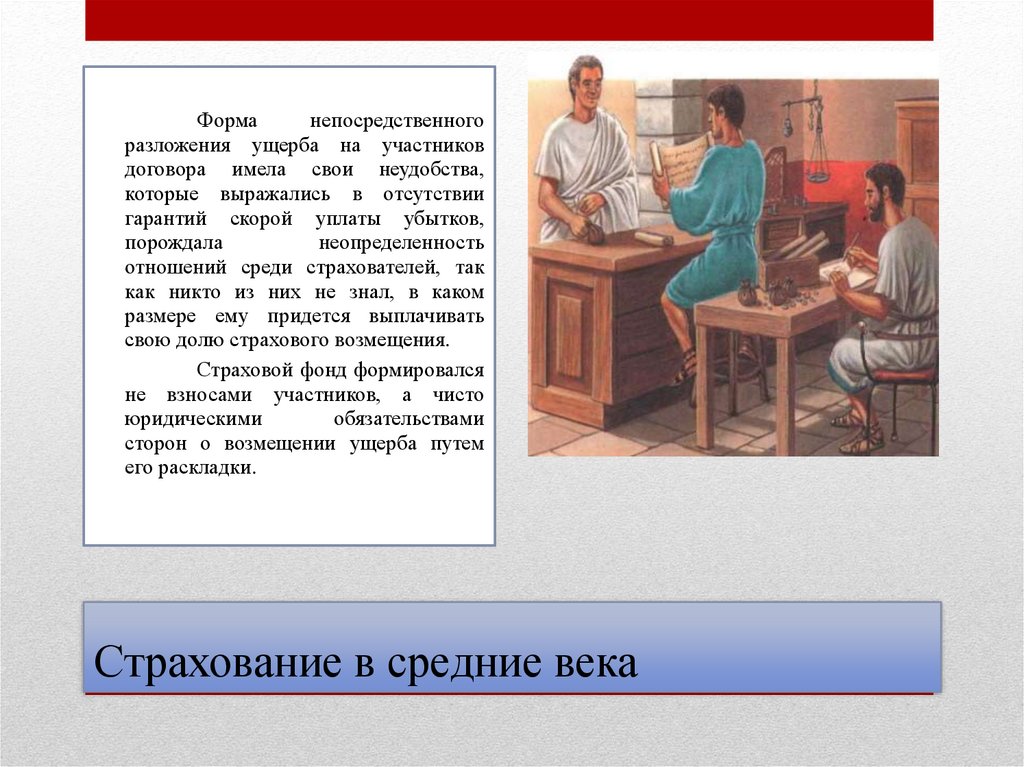 Форма непосредственного разложения ущерба на участников договора имела свои неудобства, которые выражались в отсутствии гарантий скорой уплаты убытков, порождала неопределенность отношений среди страхователей, так как никто из них не знал, в каком размере ему придется выплачивать свою долю страхового возмещения.

Страховой фонд формировался не взносами участников, а чисто юридическими обязательствами сторон о возмещении ущерба путем его раскладки.

Страхование в средние века